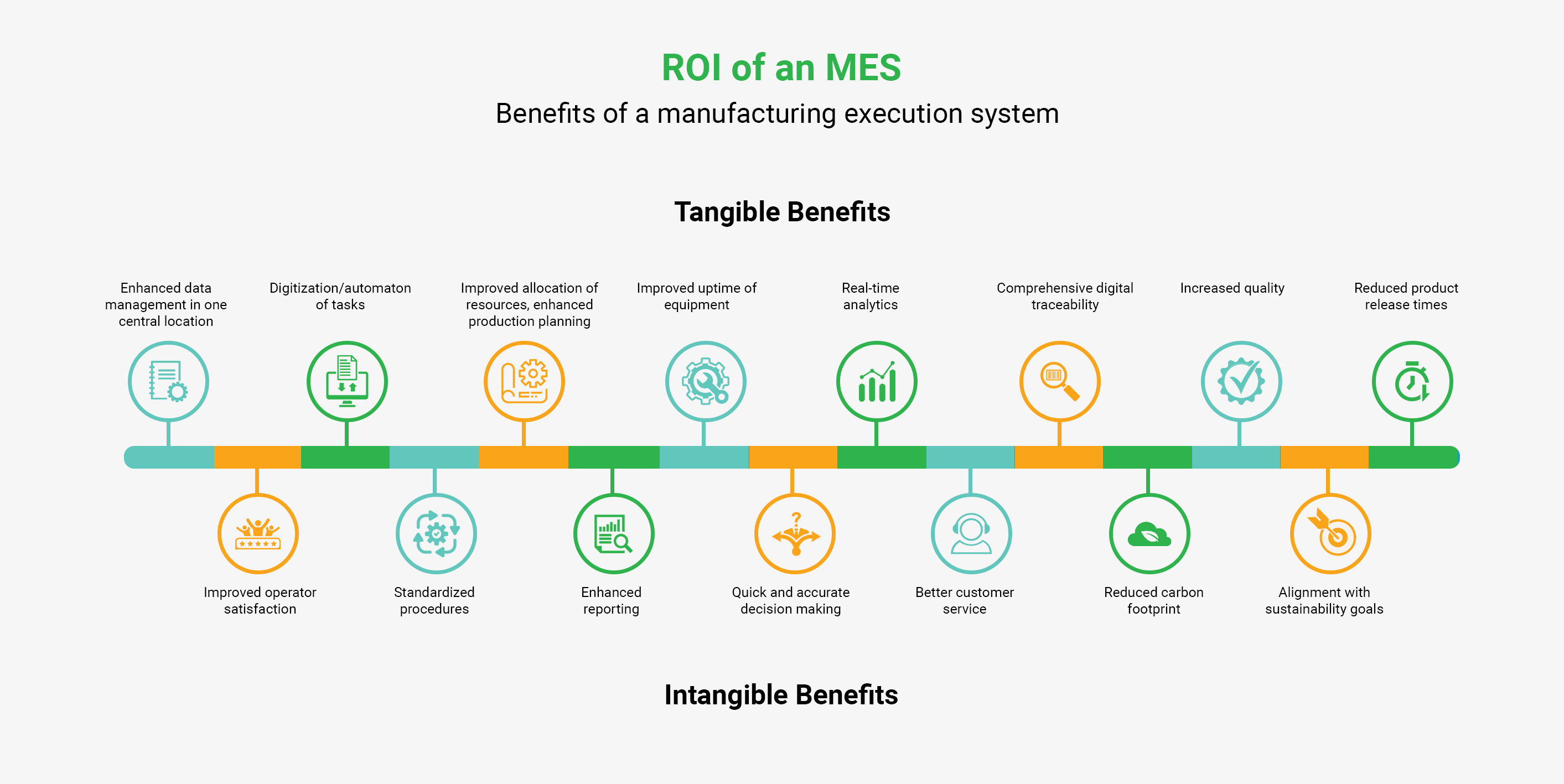 ROI of an MES

Benefits of a manufacturing execution system

Tangible Benefits

Enhanced data management in one central location

Digitization/automaton of tasks

Improved allocation of resources, enhanced production planning

Improved uptime of equipment

Real-time analytics

Comprehensive digital traceability

Increased quality

Reduced product release times

Improved operator satisfaction

Standardized procedures

Enhanced reporting

Quick and accurate decision making

Better customer service

Reduced carbon footprint

Alignment with sustainability goals

Intangible Benefits